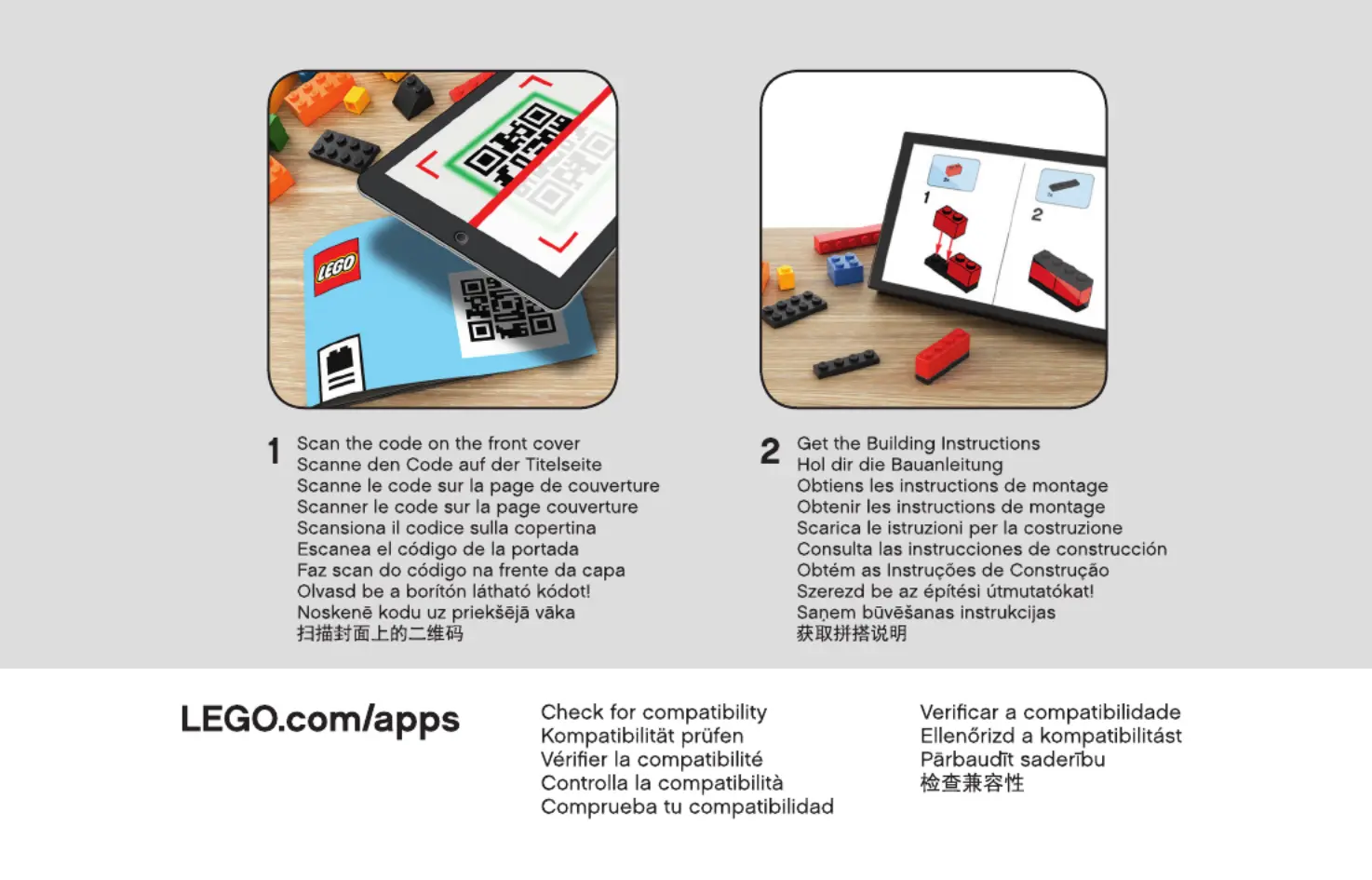 LEGO

1

2

1 Scan the code on the front cover
Scanne den Code auf der Titelseite
Scanne le code sur la page de couverture
Scanner le code sur la page couverture
Scansiona il codice sulla copertina
Escanea el código de la portada
Faz scan do código na frente da capa
Olvasd be a borítón látható kódot!
Noskenē kodu uz priekšējā vāka
扫描封面上的二维码

2 Get the Building Instructions
Hol dir die Bauanleitung
Obtiens les instructions de montage
Obtenir les instructions de montage
Scarica le istruzioni per la costruzione
Consulta las instrucciones de construcción
Obtém as Instruções de Construção
Szerezd be az építési útmutatókat!
Saņem būvēšanas instrukcijas
获取拼搭说明

LEGO.com/apps

Check for compatibility
Kompatibilität prüfen
Vérifier la compatibilité
Controlla la compatibilità
Comprueba tu compatibilidad

Verificar a compatibilidade
Ellenőrizd a kompatibilitást
Pārbaudīt saderību
检查兼容性